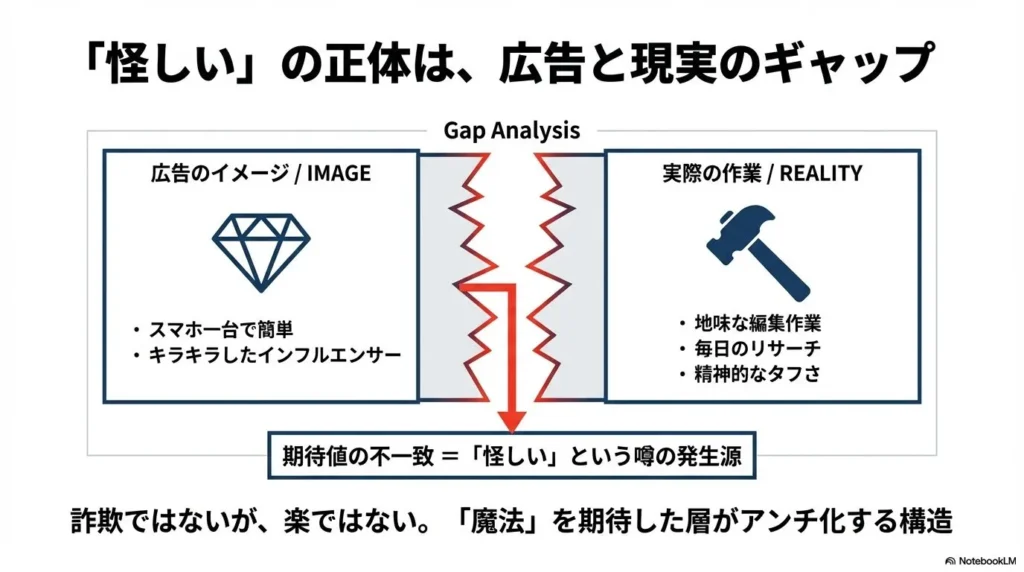 「怪しい」の正体は、広告と現実のギャップ

Gap Analysis

広告のイメージ / IMAGE

・スマホ一台で簡単
・キラキラしたインフルエンサー

実際の作業 / REALITY

・地味な編集作業
・毎日のリサーチ
・精神的なタフさ

期待値の不一致 ＝「怪しい」という噂の発生源

詐欺ではないが、楽ではない。「魔法」を期待した層がアンチ化する構造

NotebookLM